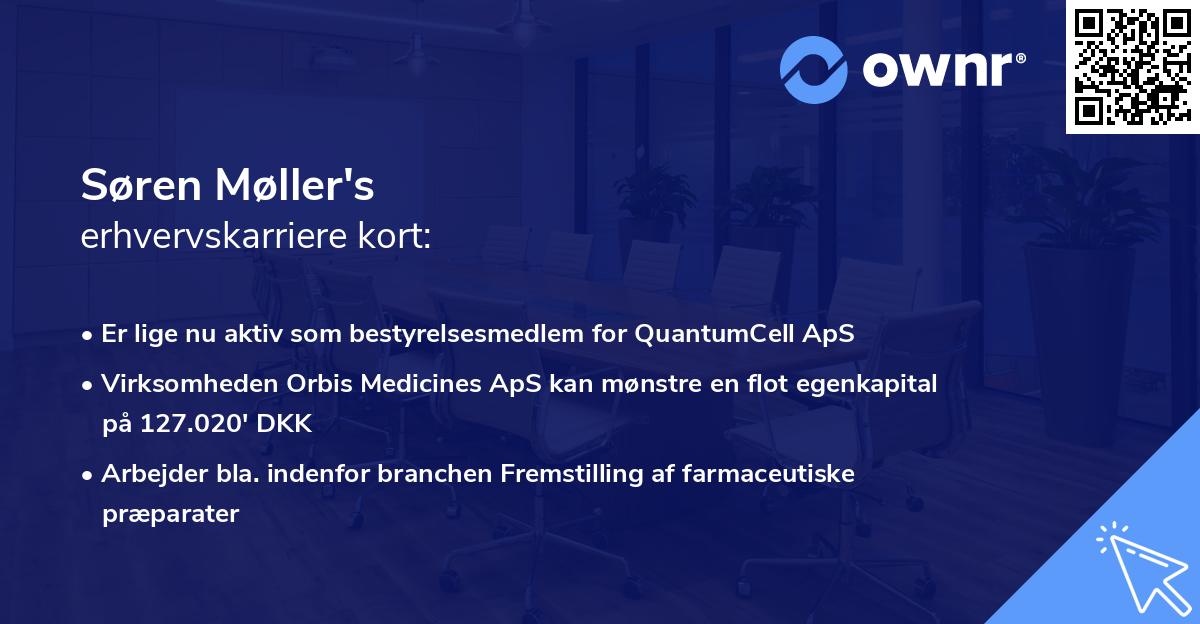 ownr®

Søren Møller's
erhvervskarriere kort:

• Er lige nu aktiv som bestyrelsesmedlem for QuantumCell ApS
• Virksomheden Orbis Medicines ApS kan mønstre en flot egenkapital på 127.020' DKK
• Arbejder bla. indenfor branchen Fremstilling af farmaceutiske præparater